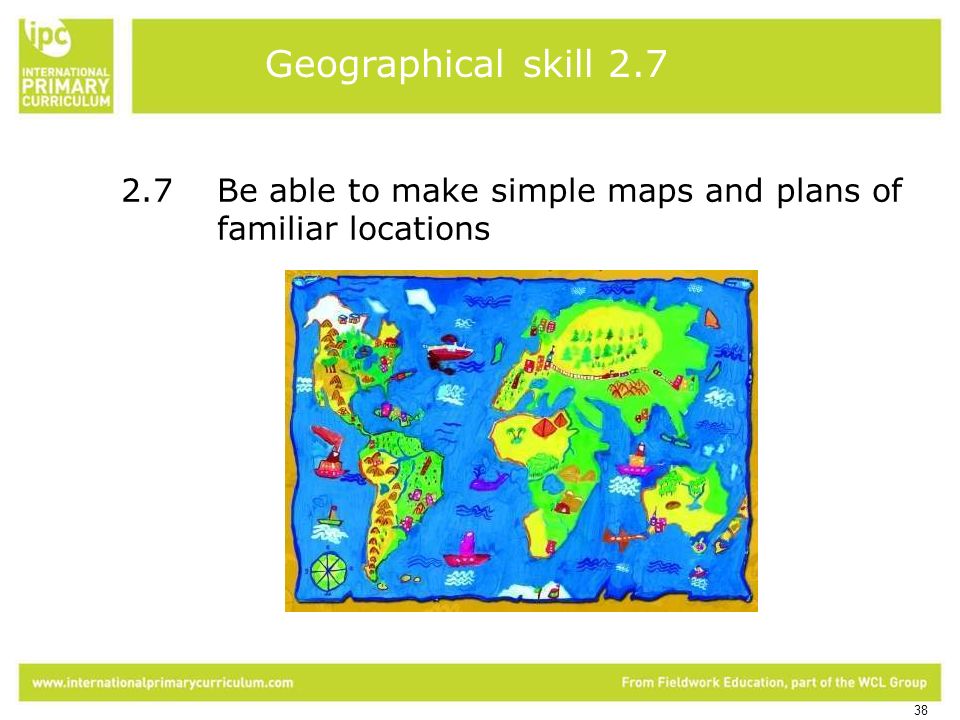 ipc
INTERNATIONAL
PRIMARY
CURRICULUM

Geographical skill 2.7

2.7 Be able to make simple maps and plans of familiar locations

www.internationalprimarycurriculum.com

From Fieldwork Education, part of the WCL Group

38